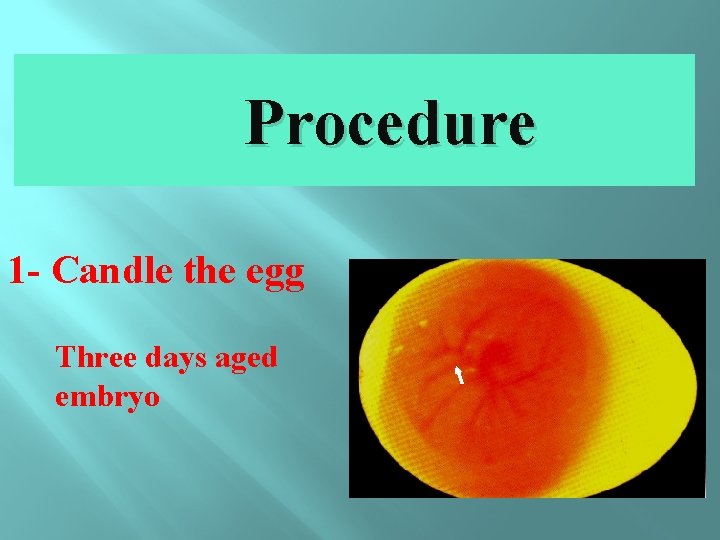 Procedure

1- Candle the egg

Three days aged embryo